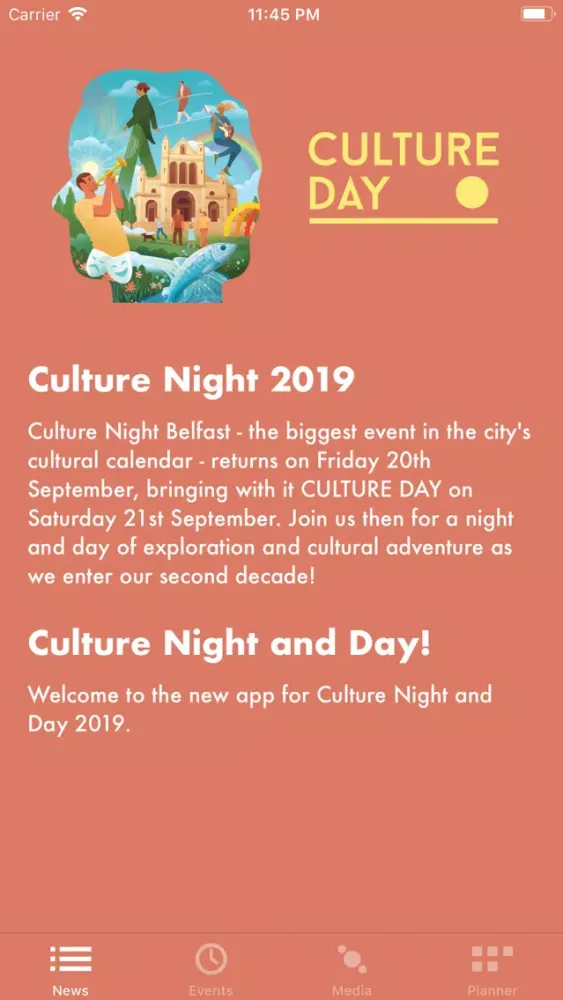 Carrier 11:45 PM

CULTURE DAY

Culture Night 2019

Culture Night Belfast - the biggest event in the city's cultural calendar - returns on Friday 20th September, bringing with it CULTURE DAY on Saturday 21st September. Join us then for a night and day of exploration and cultural adventure as we enter our second decade!

Culture Night and Day!

Welcome to the new app for Culture Night and Day 2019.

News Events Media Planner